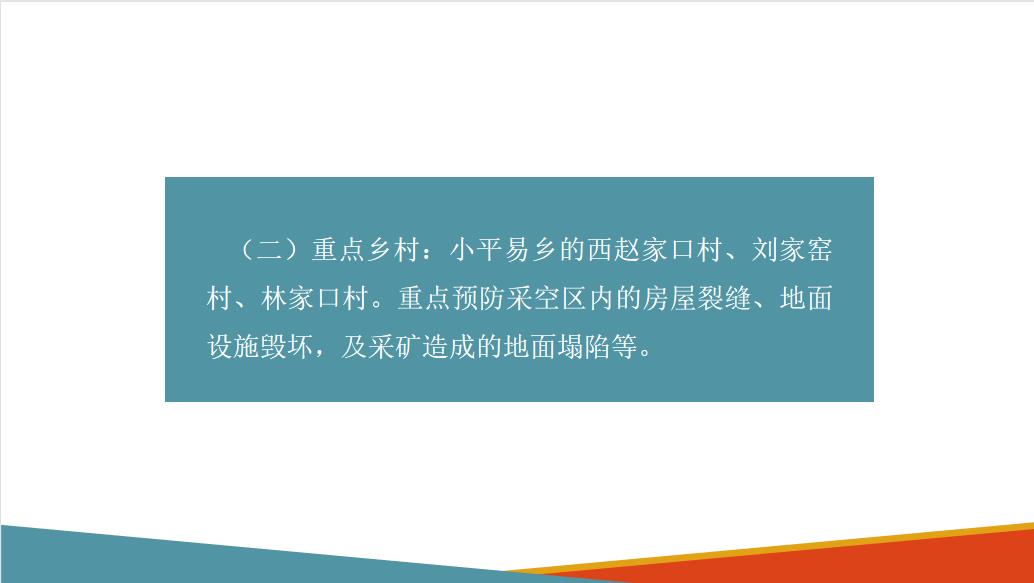 （二）重点乡村：小平易乡的西赵家口村、刘家窑村、林家口村。重点预防采空区内的房屋裂缝、地面设施毁坏，及采矿造成的地面塌陷等。